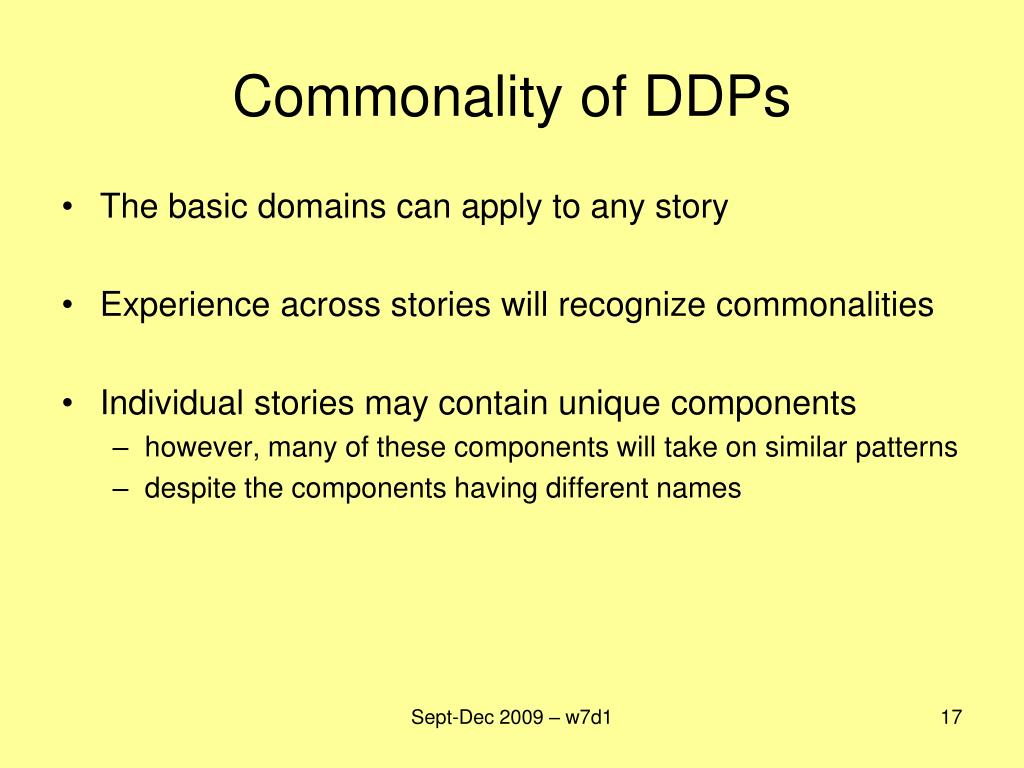 Commonality of DDPs

• The basic domains can apply to any story

• Experience across stories will recognize commonalities

• Individual stories may contain unique components
– however, many of these components will take on similar patterns
– despite the components having different names

Sept-Dec 2009 – w7d1

17